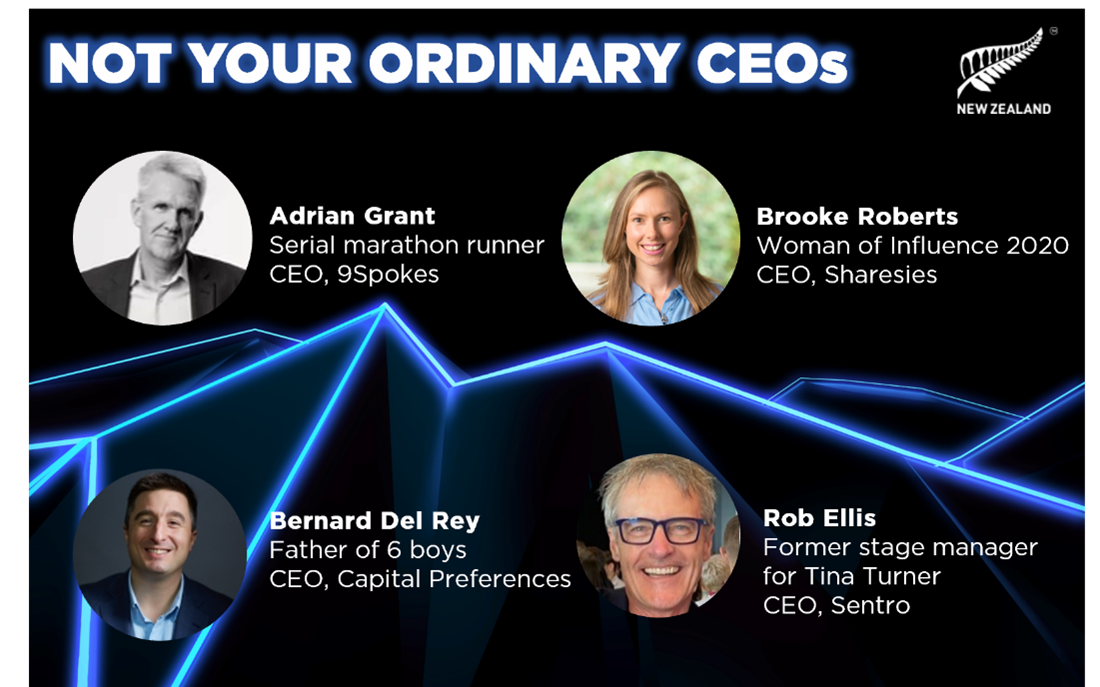 NOT YOUR ORDINARY CEOs

NEW ZEALAND

Adrian Grant
Serial marathon runner
CEO, 9Spokes

Brooke Roberts
Woman of Influence 2020
CEO, Sharesies

Bernard Del Rey
Father of 6 boys
CEO, Capital Preferences

Rob Ellis
Former stage manager for Tina Turner
CEO, Sentro